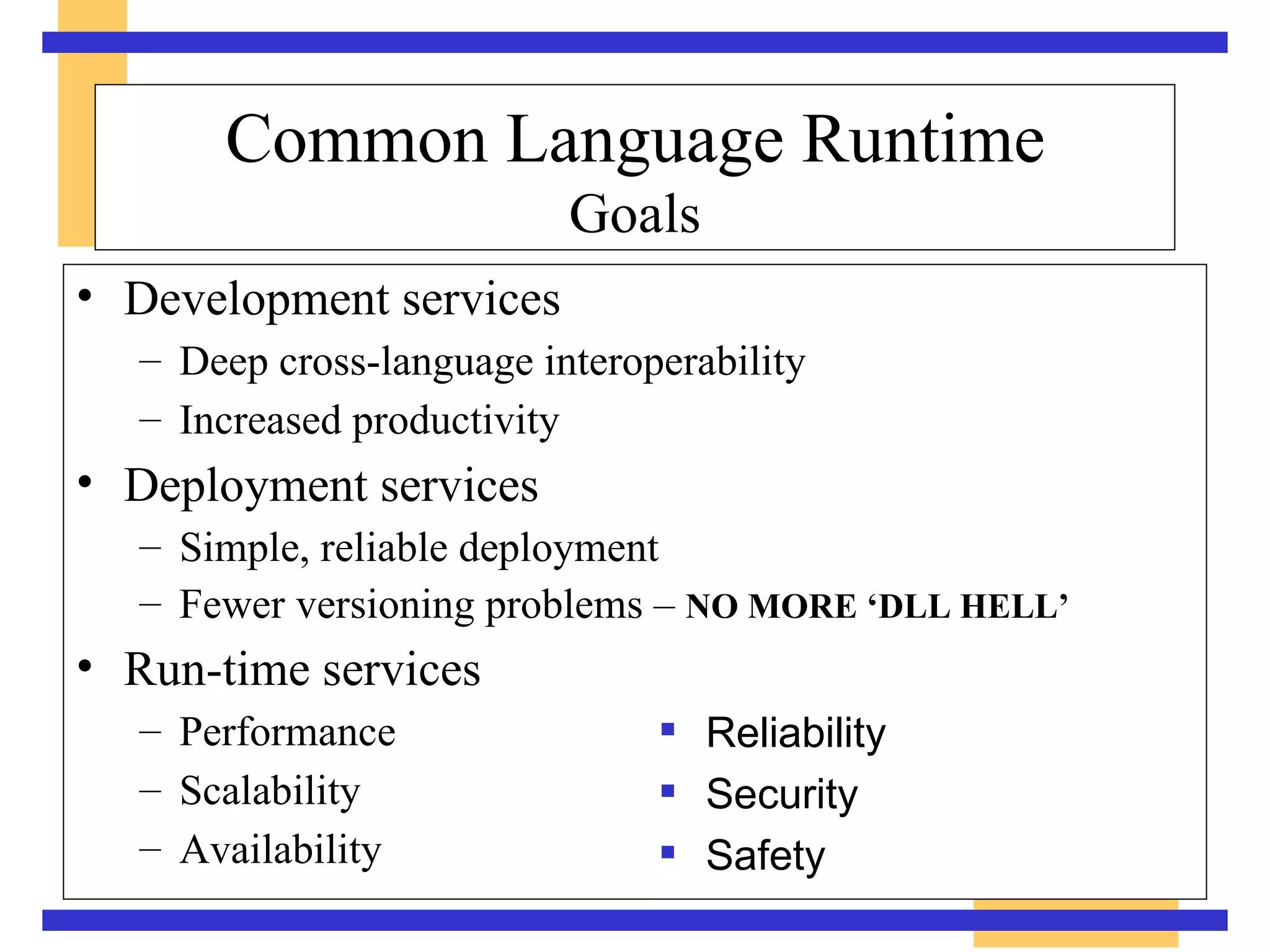 Common Language Runtime
Goals

• Development services
– Deep cross-language interoperability
– Increased productivity
• Deployment services
– Simple, reliable deployment
– Fewer versioning problems – NO MORE ‘DLL HELL’
• Run-time services
– Performance
– Scalability
– Availability

▪ Reliability
▪ Security
▪ Safety